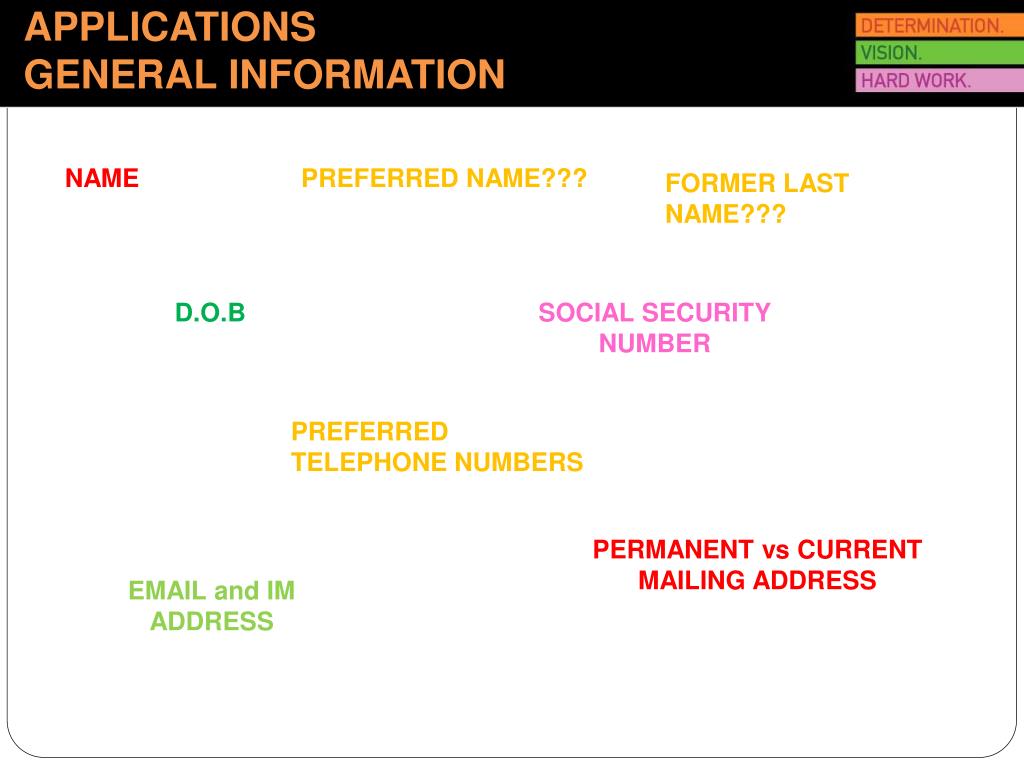 APPLICATIONS
GENERAL INFORMATION

DETERMINATION.
VISION.
HARD WORK.

NAME

PREFERRED NAME???

FORMER LAST NAME???

D.O.B

SOCIAL SECURITY NUMBER

PREFERRED TELEPHONE NUMBERS

PERMANENT vs CURRENT MAILING ADDRESS

EMAIL and IM ADDRESS